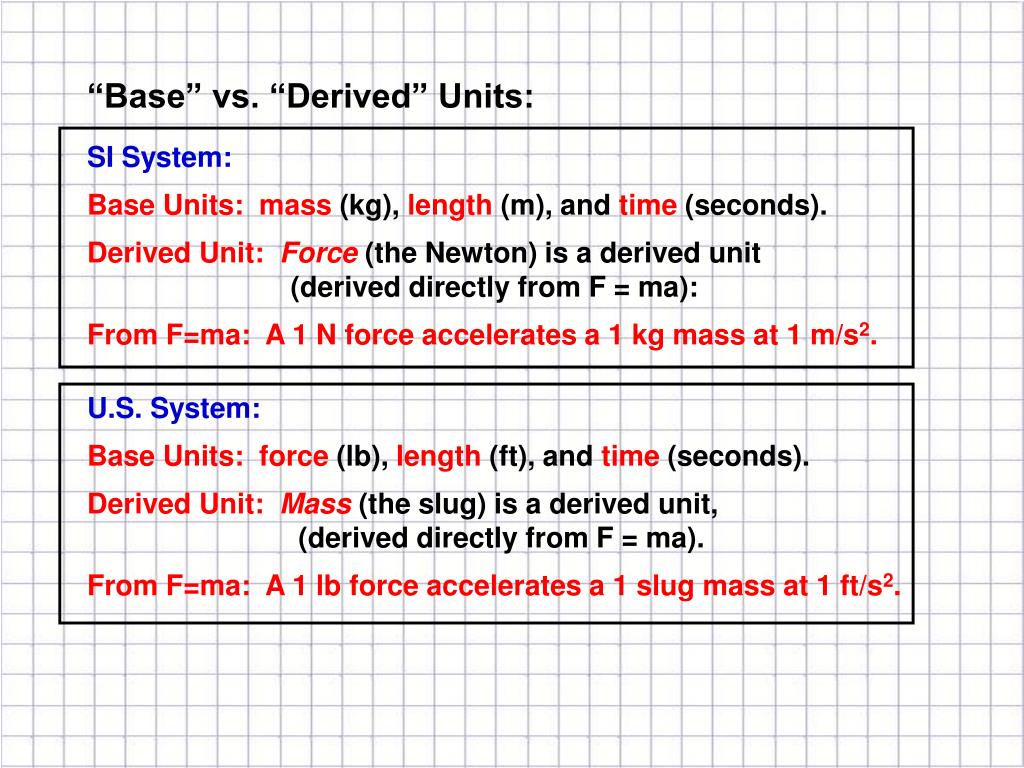 “Base” vs. “Derived” Units:

SI System:

Base Units: mass (kg), length (m), and time (seconds).

Derived Unit: Force (the Newton) is a derived unit (derived directly from F = ma):

From F=ma: A 1 N force accelerates a 1 kg mass at 1 m/s$^2$.

U.S. System:

Base Units: force (lb), length (ft), and time (seconds).

Derived Unit: Mass (the slug) is a derived unit, (derived directly from F = ma).

From F=ma: A 1 lb force accelerates a 1 slug mass at 1 ft/s$^2$.